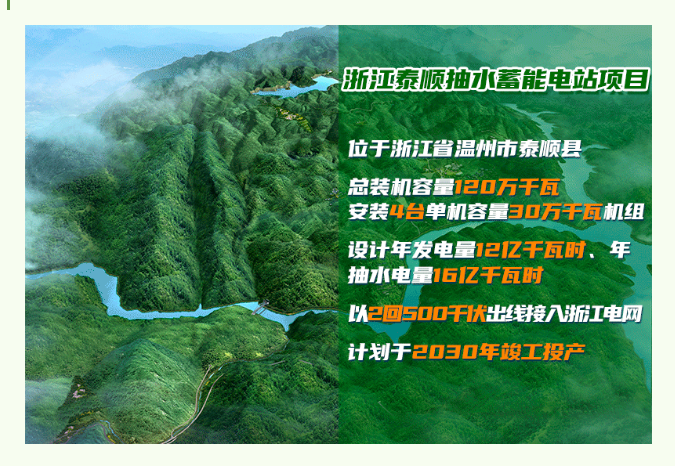 浙江泰顺抽水蓄能电站项目

位于浙江省温州市泰顺县

总装机容量120万千瓦
安装4台单机容量30万千瓦机组

设计年发电量12亿千瓦时、年抽水电量16亿千瓦时

以2回500千伏出线接入浙江电网

计划于2030年竣工投产